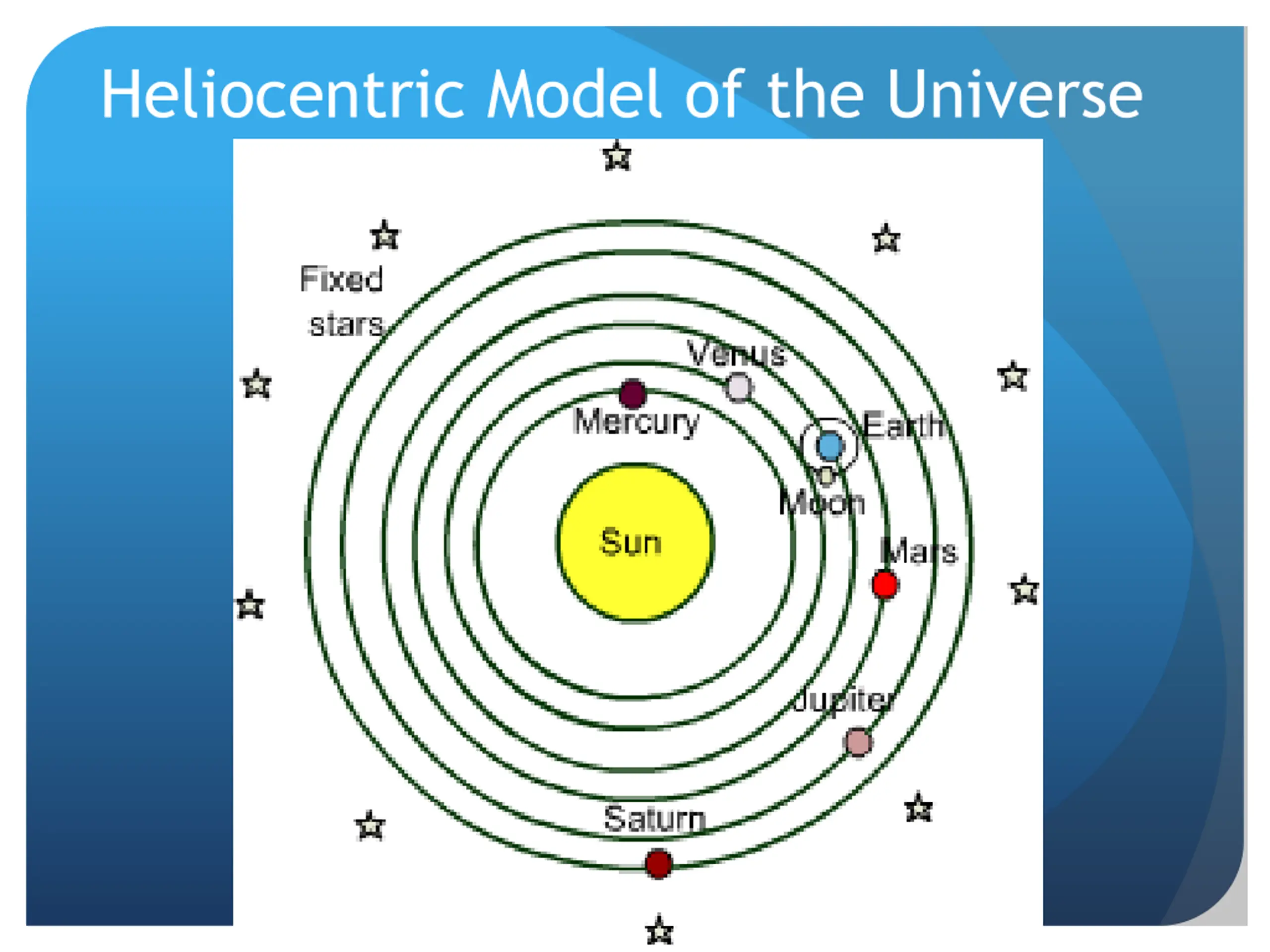 Heliocentric Model of the Universe

Fixed stars

Venus

Mercury

Earth

Moon

Sun

Mars

Jupiter

Saturn